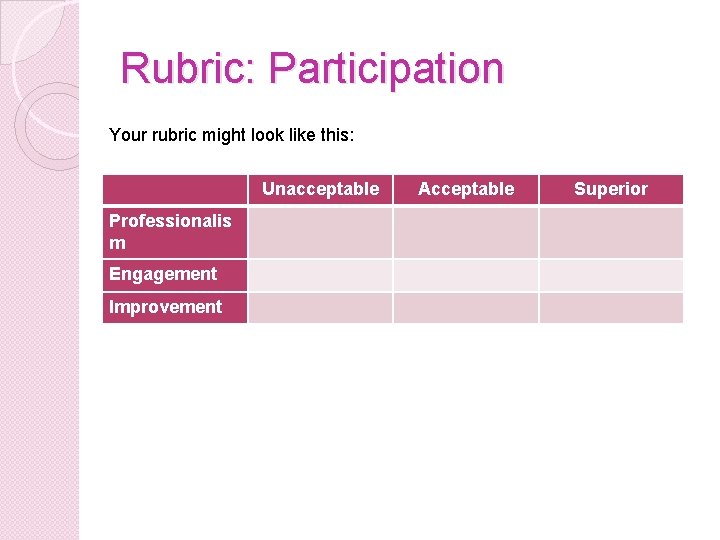 Rubric: Participation

Your rubric might look like this:

| | Unacceptable | Acceptable | Superior |
|---|---|---|---|
| Professionalism | | | |
| Engagement | | | |
| Improvement | | | |